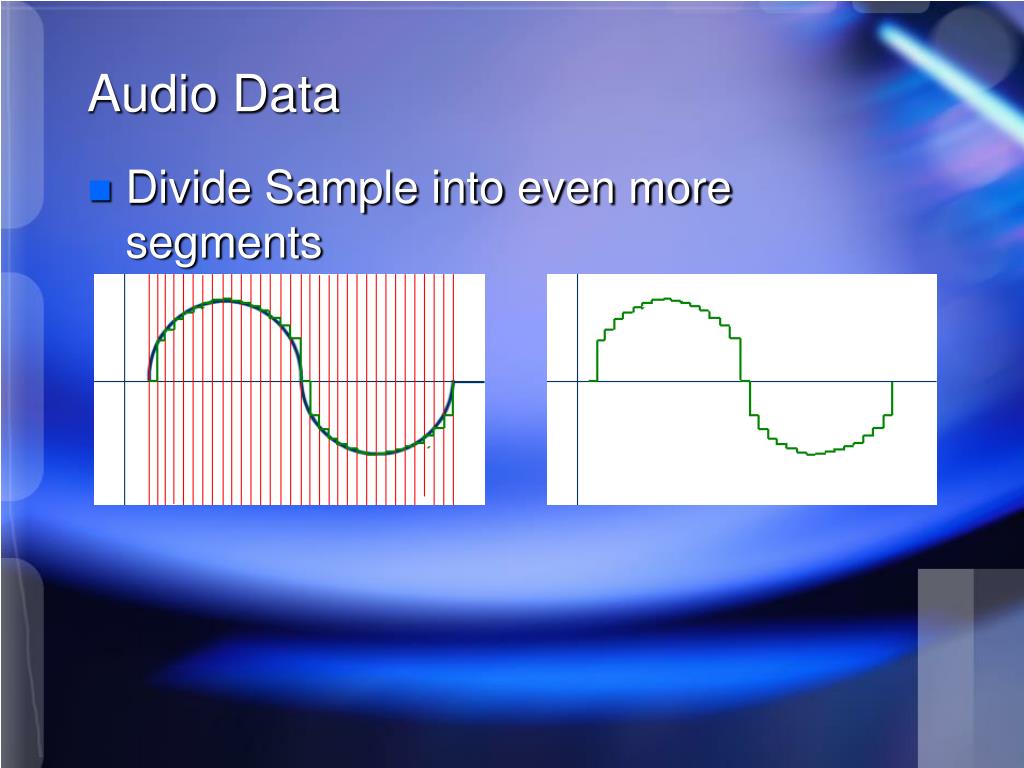 Audio Data

Divide Sample into even more segments